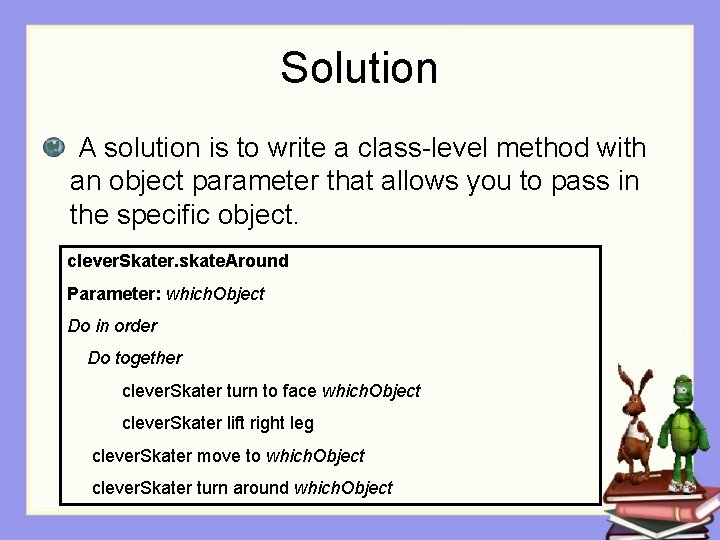 Solution

A solution is to write a class-level method with an object parameter that allows you to pass in the specific object.

cleverSkater.skateAround
Parameter: whichObject
Do in order
Do together
cleverSkater turn to face whichObject
cleverSkater lift right leg
cleverSkater move to whichObject
cleverSkater turn around whichObject